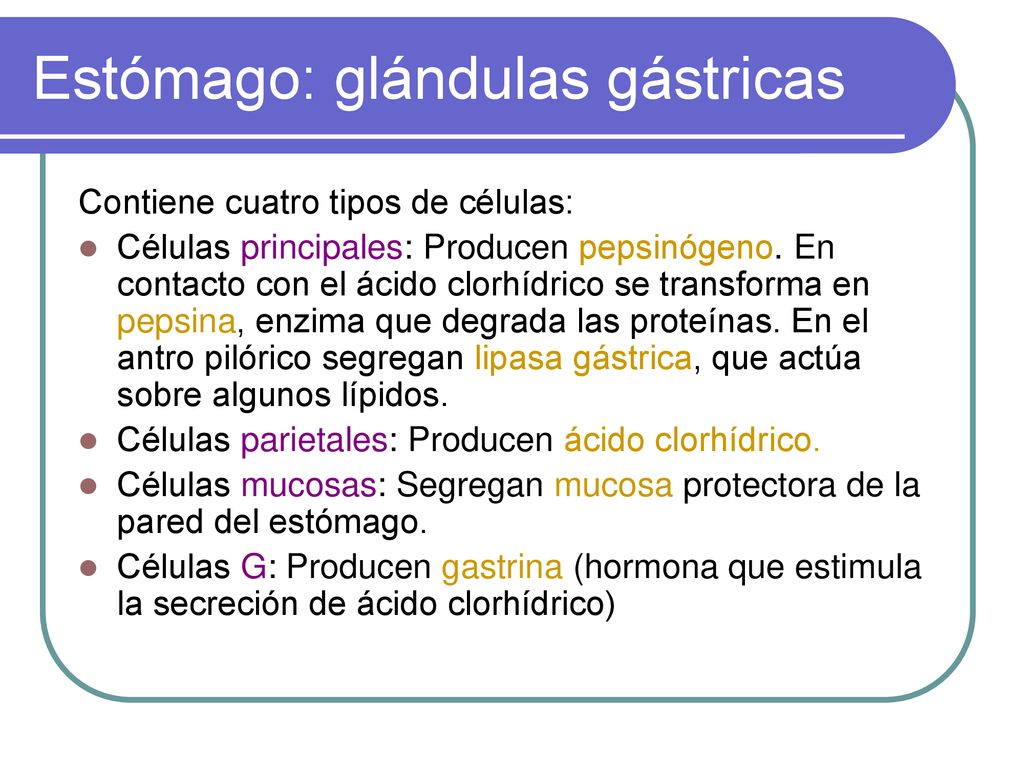 Estómago: glándulas gástricas

Contiene cuatro tipos de células:

- Células principales: Producen pepsinógeno. En contacto con el ácido clorhídrico se transforma en pepsina, enzima que degrada las proteínas. En el antro pilórico segregan lipasa gástrica, que actúa sobre algunos lípidos.
- Células parietales: Producen ácido clorhídrico.
- Células mucosas: Segregan mucosa protectora de la pared del estómago.
- Células G: Producen gastrina (hormona que estimula la secreción de ácido clorhídrico)